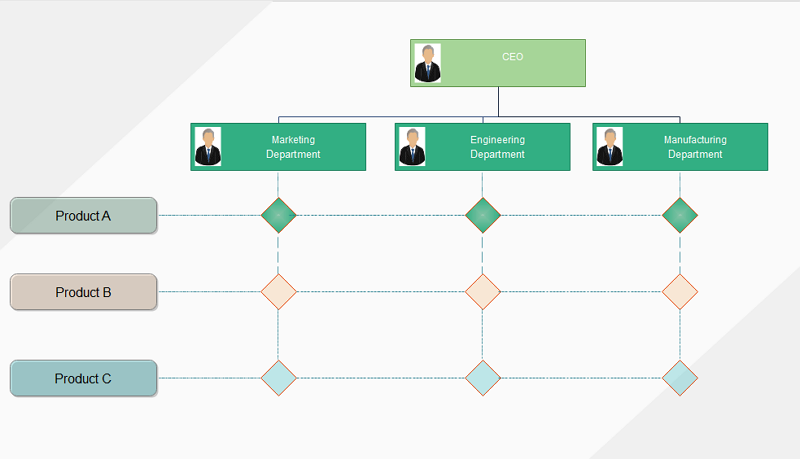 CEO

Marketing Department

Engineering Department

Manufacturing Department

Product A

Product B

Product C